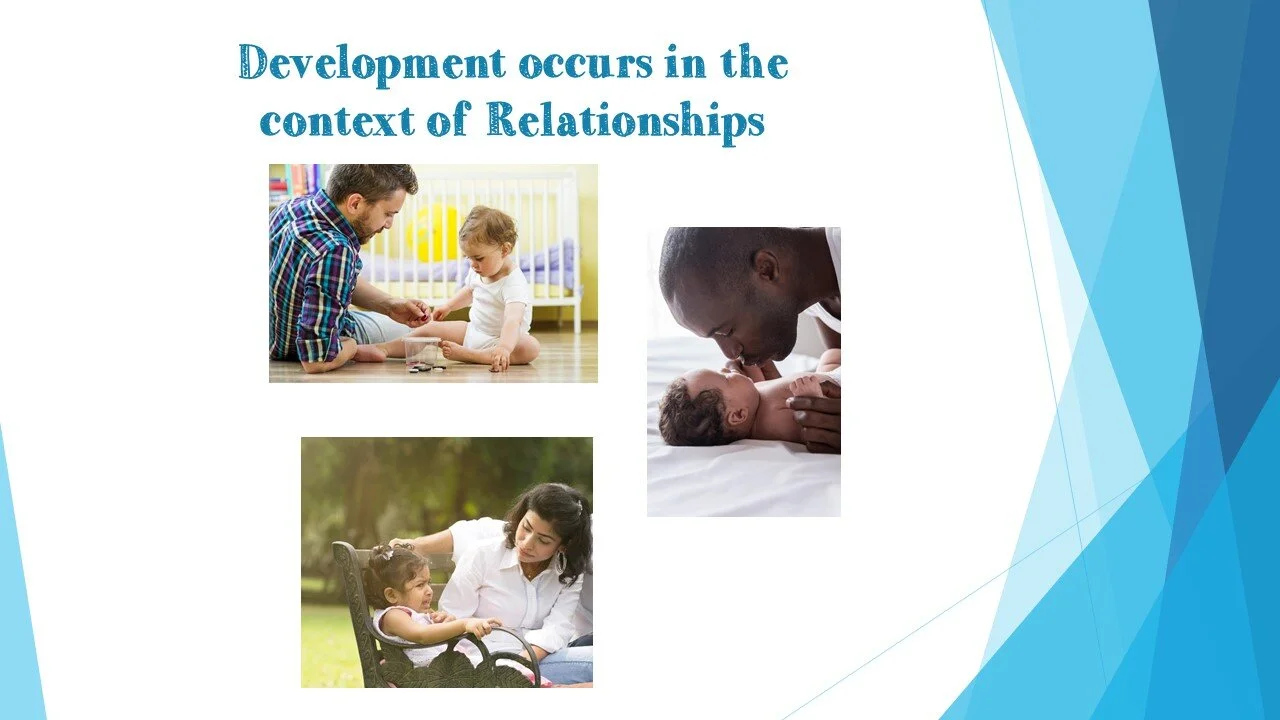 Development occurs in the context of Relationships